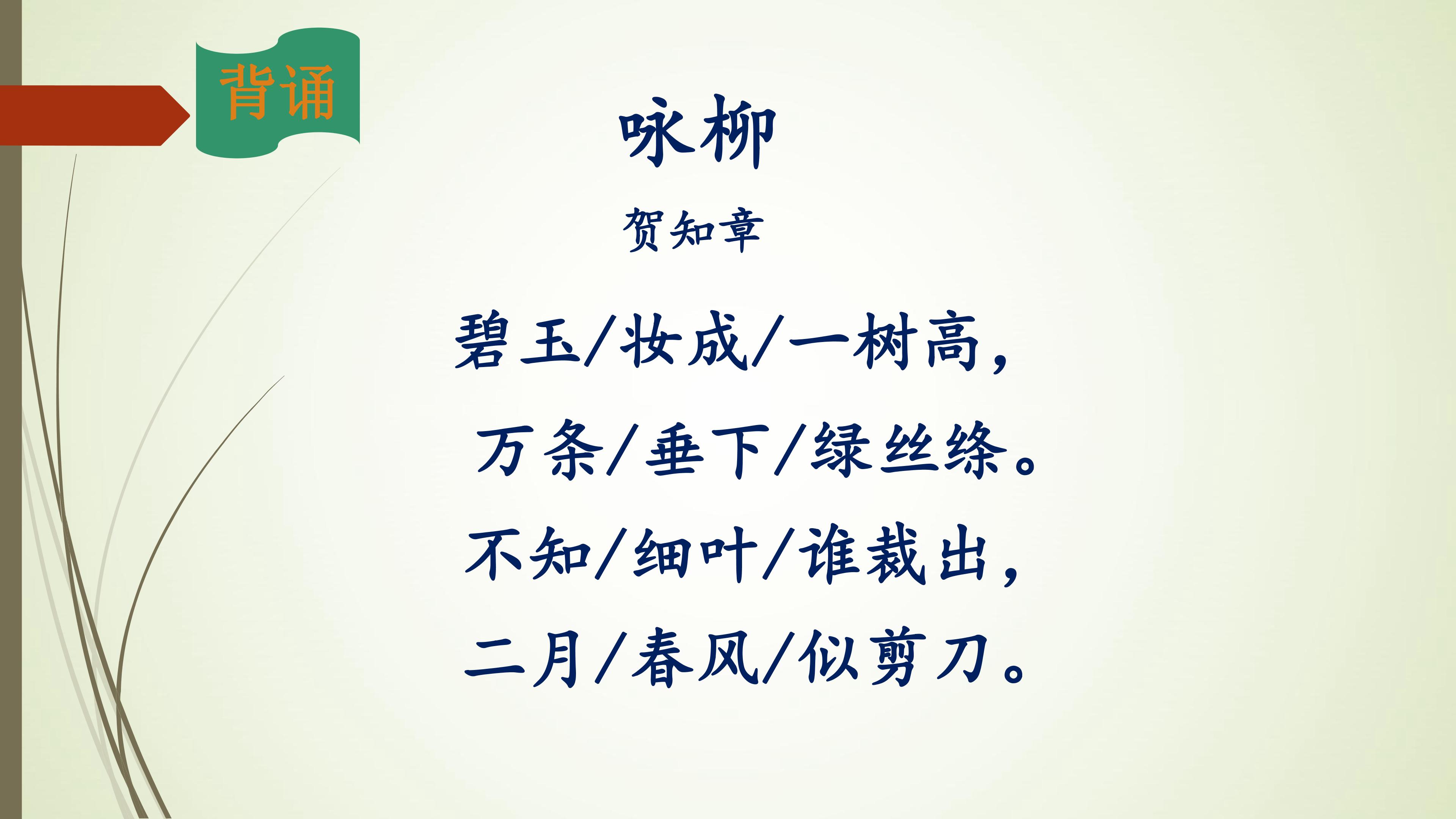 背诵

咏柳

贺知章

碧玉/妆成/一树高，

万条/垂下/绿丝绦。

不知/细叶/谁裁出，

二月/春风/似剪刀。